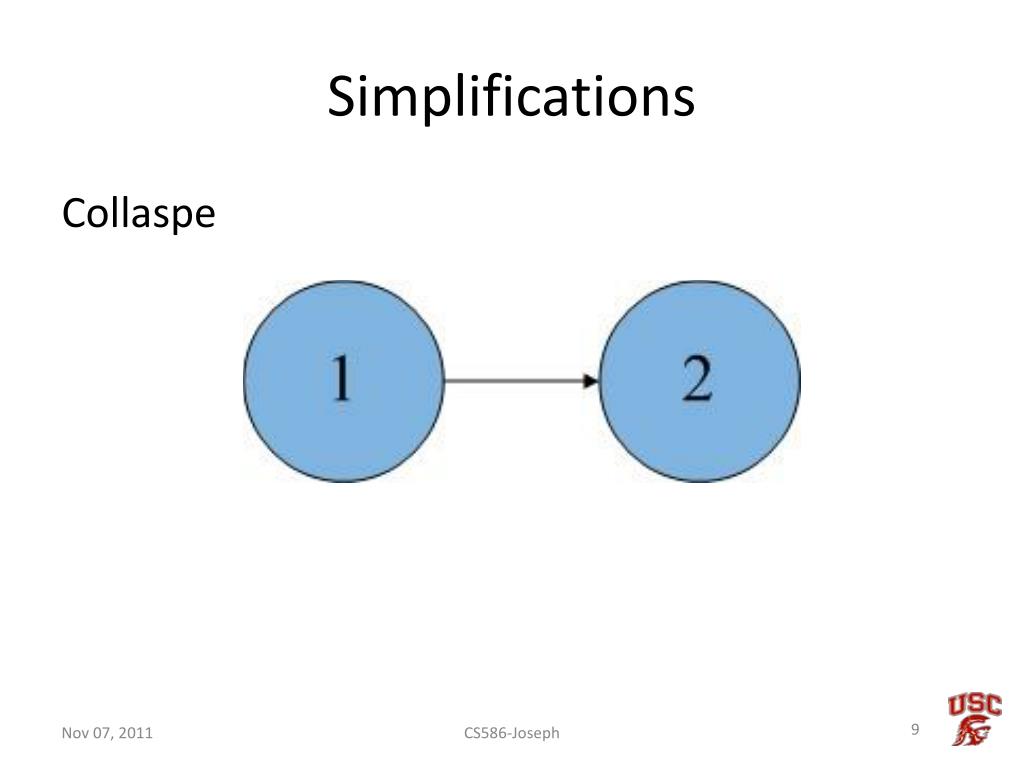 Simplifications

Collaspe

1

2

Nov 07, 2011

CS586-Joseph

9

USC